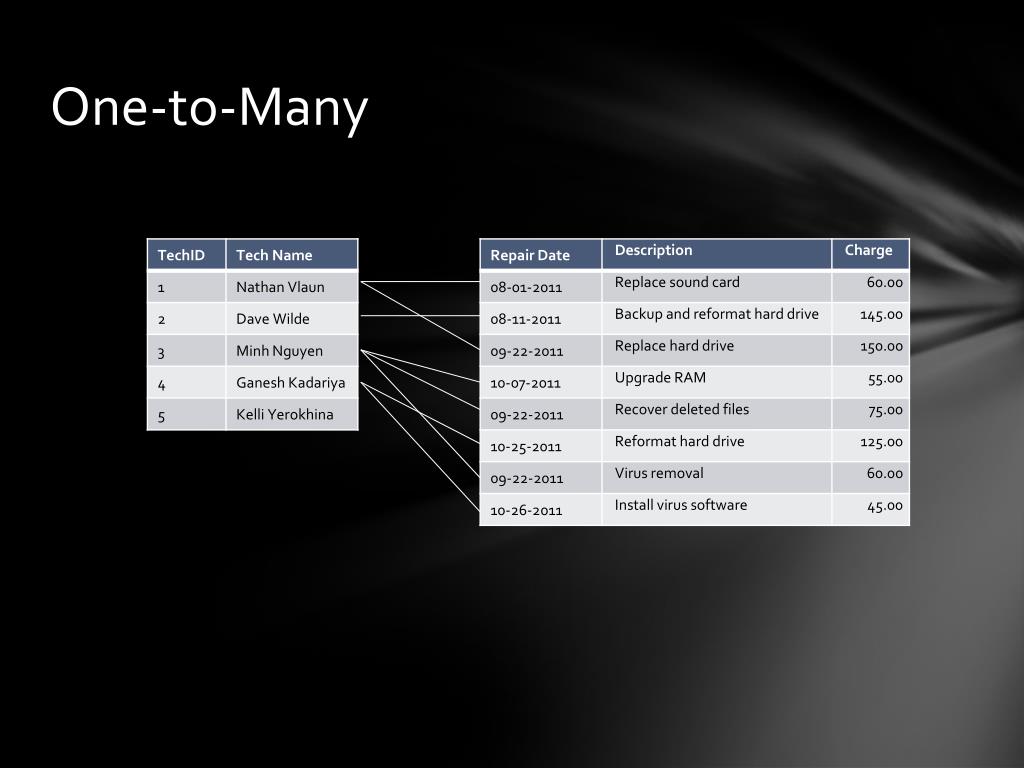 One-to-Many

| TechID | Tech Name |
|---|---|
| 1 | Nathan Vlaun |
| 2 | Dave Wilde |
| 3 | Minh Nguyen |
| 4 | Ganesh Kadariya |
| 5 | Kelli Yerokhina |

| Repair Date | Description | Charge |
|---|---|---|
| 08-01-2011 | Replace sound card | 60.00 |
| 08-11-2011 | Backup and reformat hard drive | 145.00 |
| 09-22-2011 | Replace hard drive | 150.00 |
| 10-07-2011 | Upgrade RAM | 55.00 |
| 09-22-2011 | Recover deleted files | 75.00 |
| 10-25-2011 | Reformat hard drive | 125.00 |
| 09-22-2011 | Virus removal | 60.00 |
| 10-26-2011 | Install virus software | 45.00 |